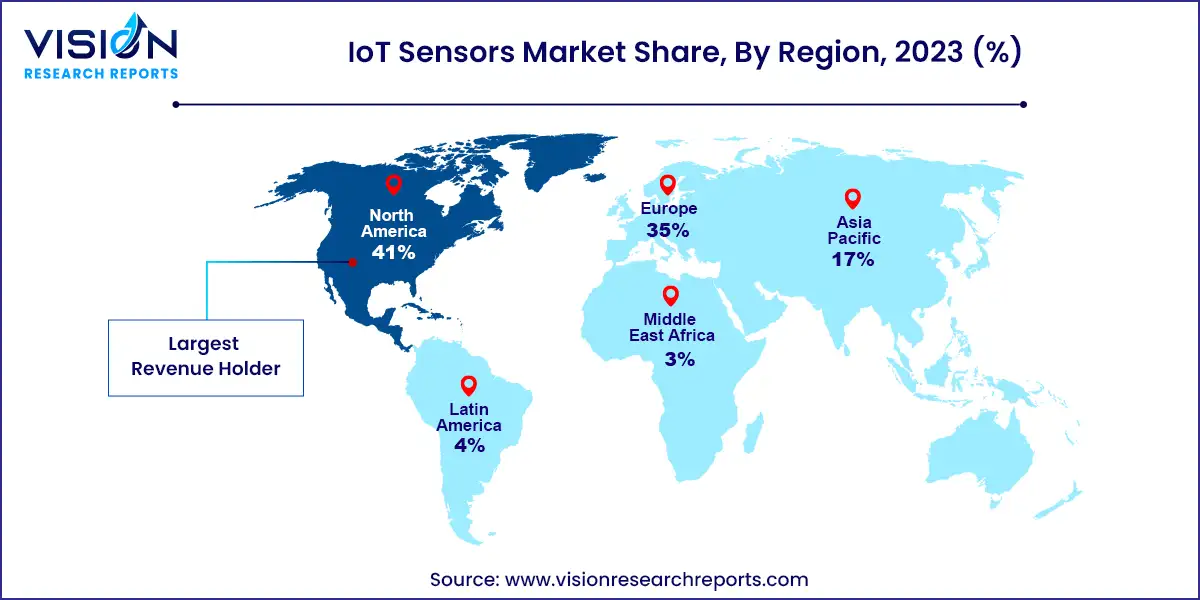 VISION
RESEARCH REPORTS

IoT Sensors Market Share, By Region, 2023 (%)

North America
41%

Europe
35%

Asia Pacific
17%

Middle East Africa
3%

Latin America
4%

Largest Revenue Holder

Source: www.visionresearchreports.com